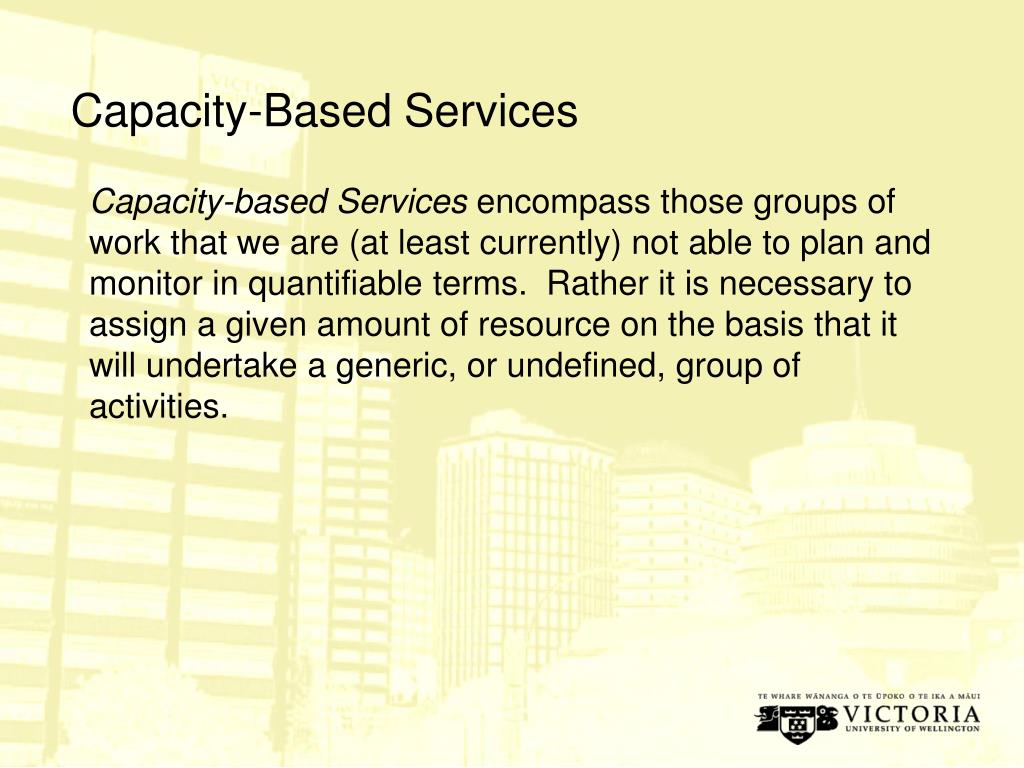 Capacity-Based Services

Capacity-based Services encompass those groups of work that we are (at least currently) not able to plan and monitor in quantifiable terms. Rather it is necessary to assign a given amount of resource on the basis that it will undertake a generic, or undefined, group of activities.

TE WHARE WĀNANGA O TE ŪPOKO O TE IKA A MĀUI
VICTORIA
UNIVERSITY OF WELLINGTON